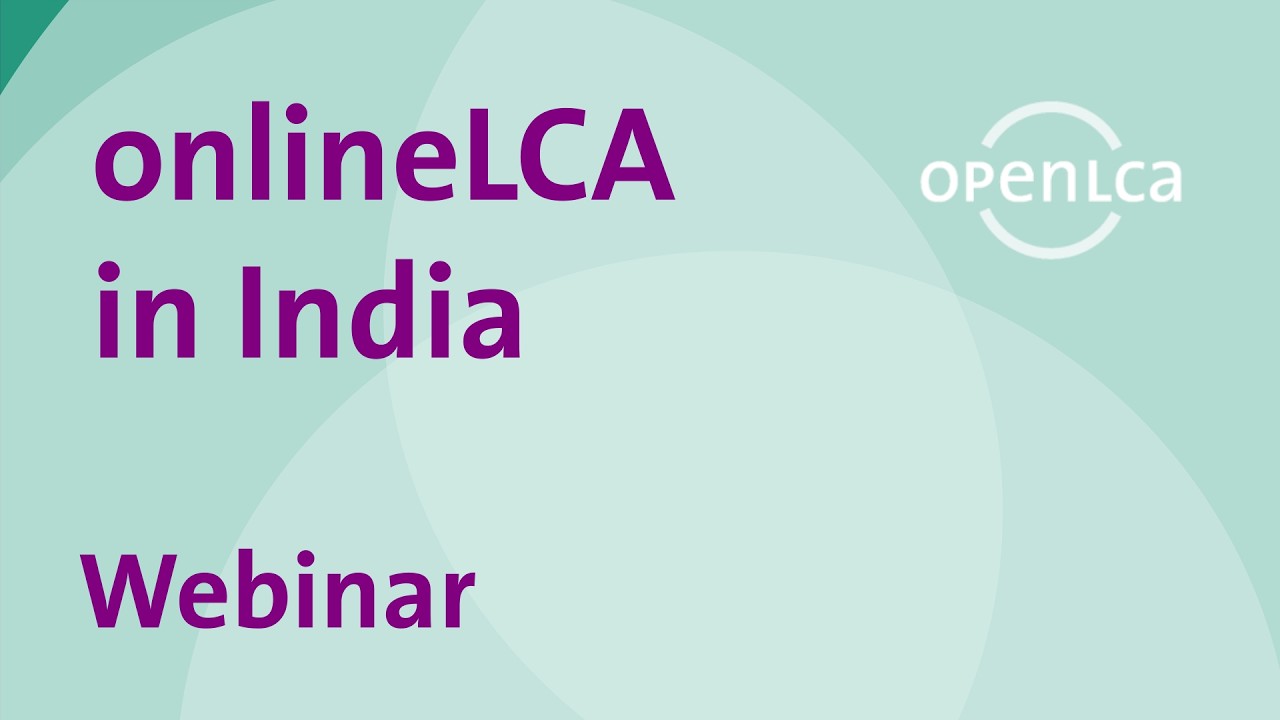 onlineLCA in India

openLCA

Webinar